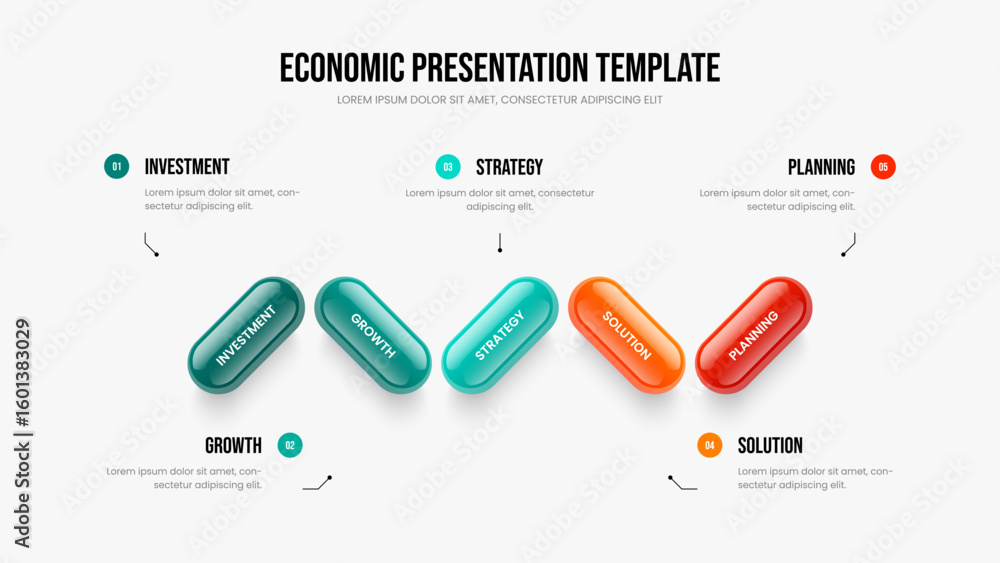 ECONOMIC PRESENTATION TEMPLATE
LOREM IPSUM DOLOR SIT AMET, CONSECTETUR ADIPISCING ELIT

01 INVESTMENT
Lorem ipsum dolor sit amet, consectetur adipiscing elit.

03 STRATEGY
Lorem ipsum dolor sit amet, consectetur adipiscing elit.

PLANNING 05
Lorem ipsum dolor sit amet, consectetur adipiscing elit.

INVESTMENT
GROWTH
STRATEGY
SOLUTION
PLANNING

GROWTH 02
Lorem ipsum dolor sit amet, consectetur adipiscing elit.

04 SOLUTION
Lorem ipsum dolor sit amet, consectetur adipiscing elit.

Adobe Stock | #1601383029